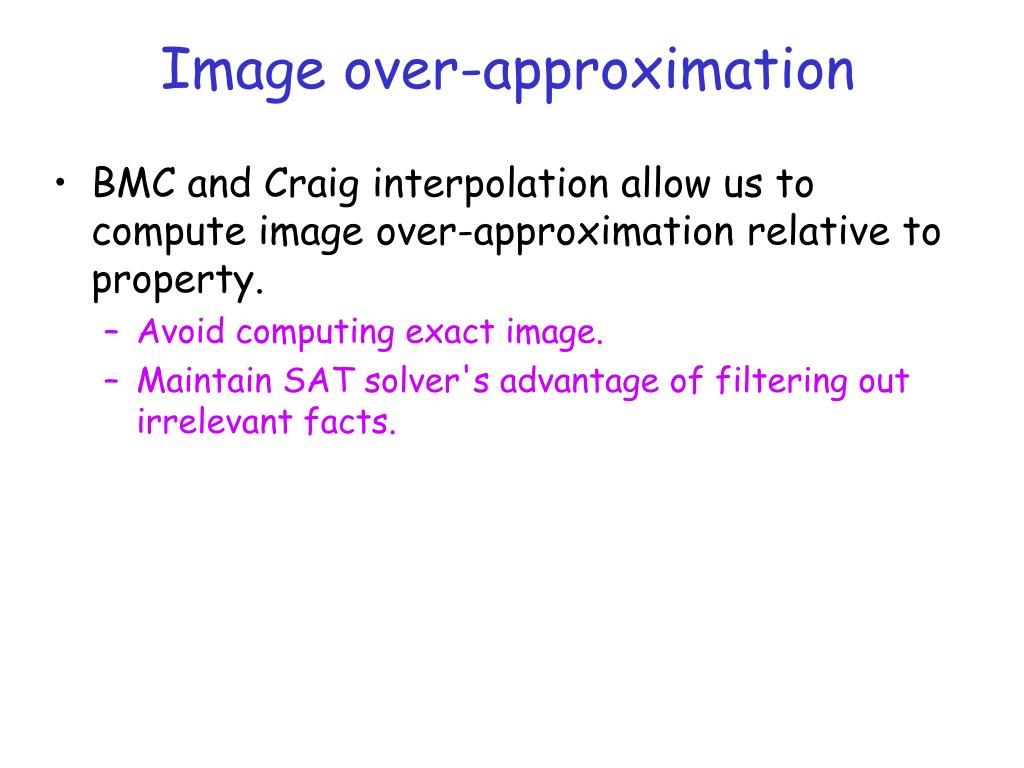 Image over-approximation

• BMC and Craig interpolation allow us to compute image over-approximation relative to property.
– Avoid computing exact image.
– Maintain SAT solver's advantage of filtering out irrelevant facts.